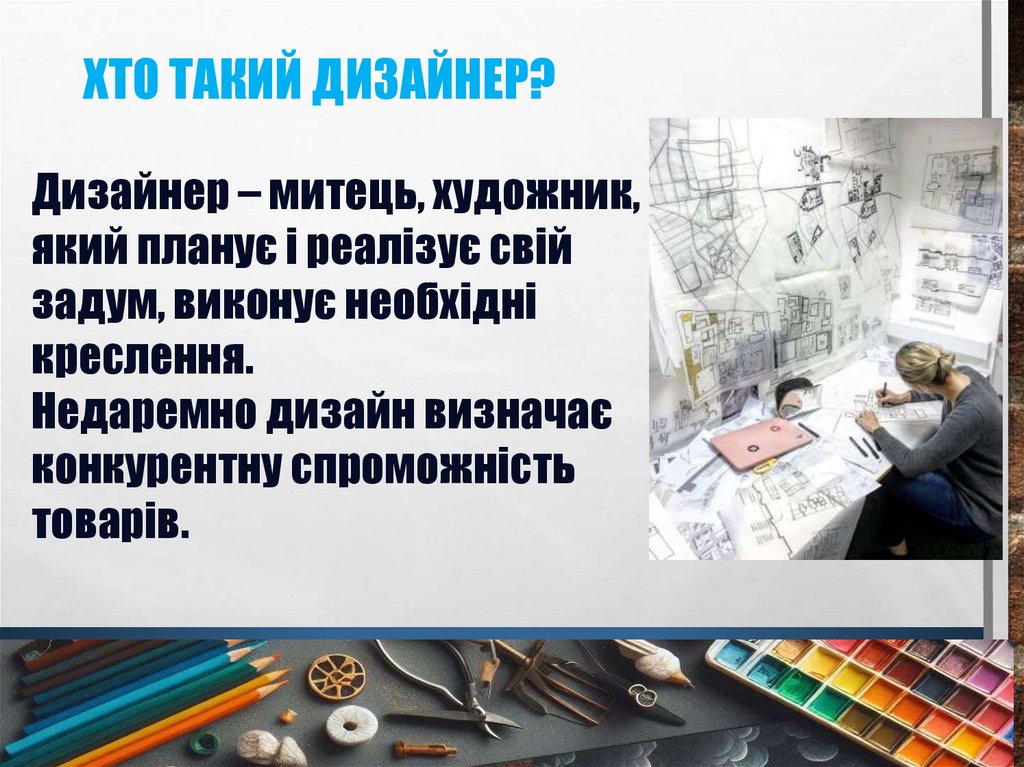 ХТО ТАКИЙ ДИЗАЙНЕР?

Дизайнер – митець, художник, який планує і реалізує свій задум, виконує необхідні креслення.
Недаремно дизайн визначає конкурентну спроможність товарів.